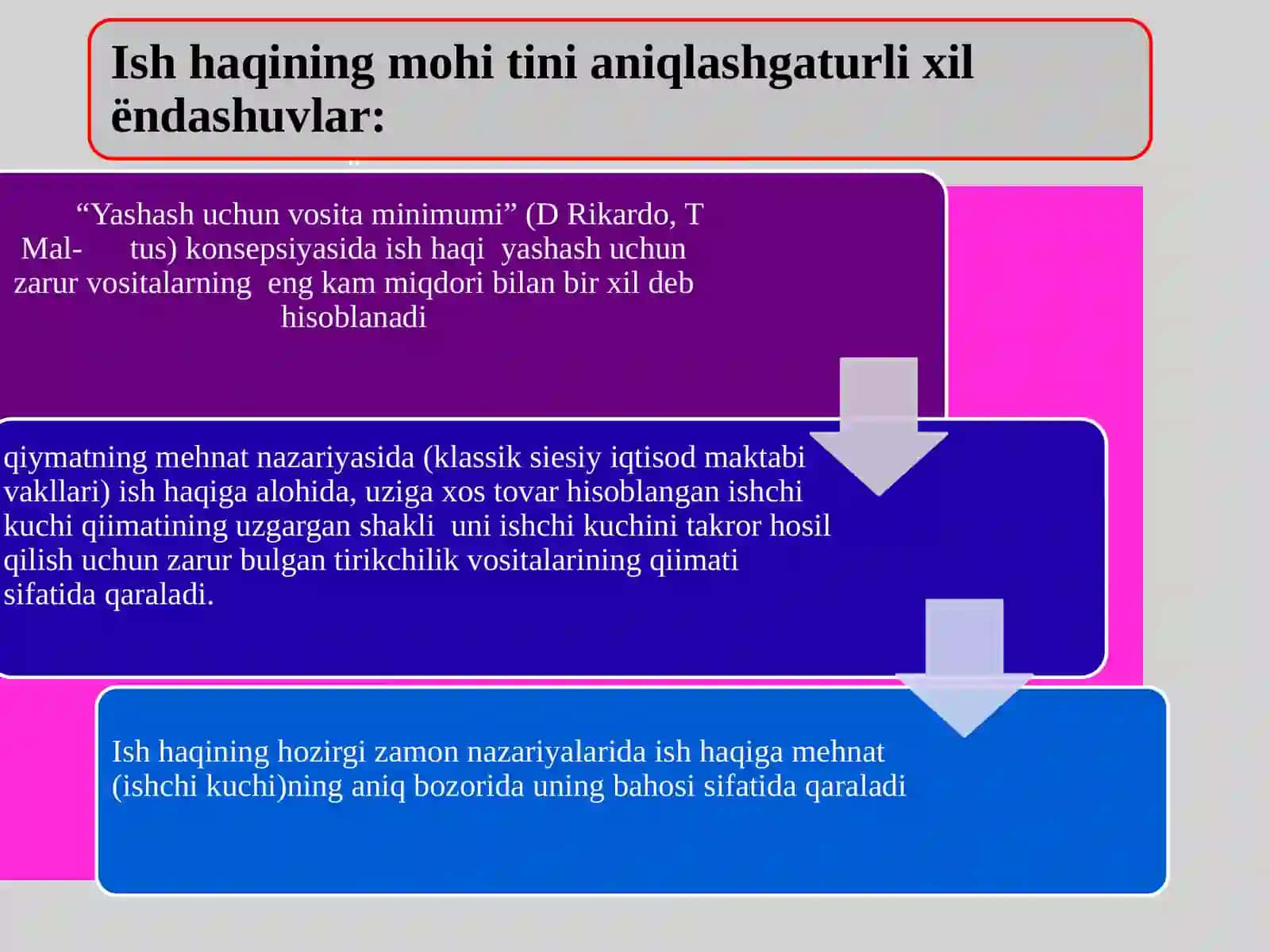 Ish haqining mohi tini aniqlashgaturli xil ëndashuvlar:

“Yashash uchun vosita minimumi” (D Rikardo, T Mal- tus) konsepsiyasida ish haqi yashash uchun zarur vositalarning eng kam miqdori bilan bir xil deb hisoblanadi

qiymatning mehnat nazariyasida (klassik siesiy iqtisod maktabi vakllari) ish haqiga alohida, uziga xos tovar hisoblangan ishchi kuchi qiimatining uzgargan shakli uni ishchi kuchini takror hosil qilish uchun zarur bulgan tirikchilik vositalarining qiimati sifatida qaraladi.

Ish haqining hozirgi zamon nazariyalarida ish haqiga mehnat (ishchi kuchi)ning aniq bozorida uning bahosi sifatida qaraladi